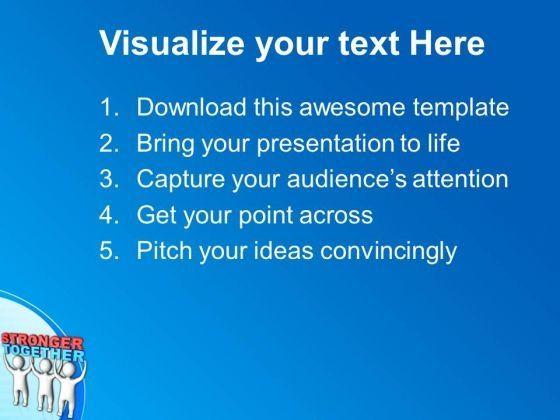 Visualize your text Here

1. Download this awesome template
2. Bring your presentation to life
3. Capture your audience's attention
4. Get your point across
5. Pitch your ideas convincingly

STRONGER
TOGETHER